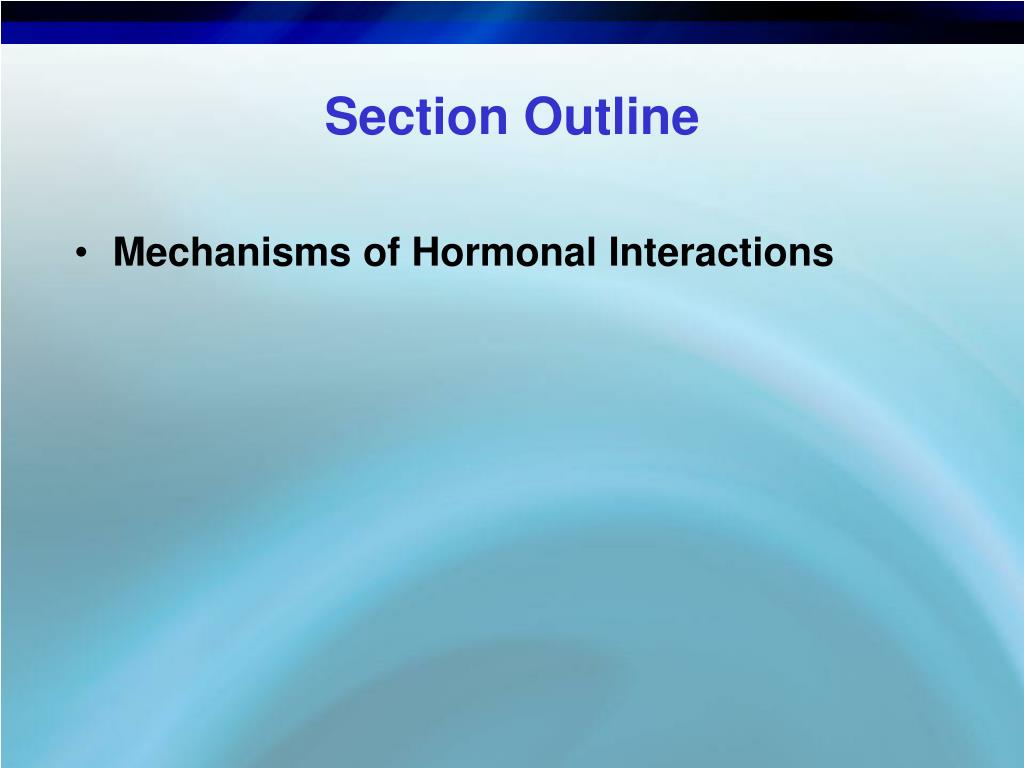 Section Outline

• Mechanisms of Hormonal Interactions